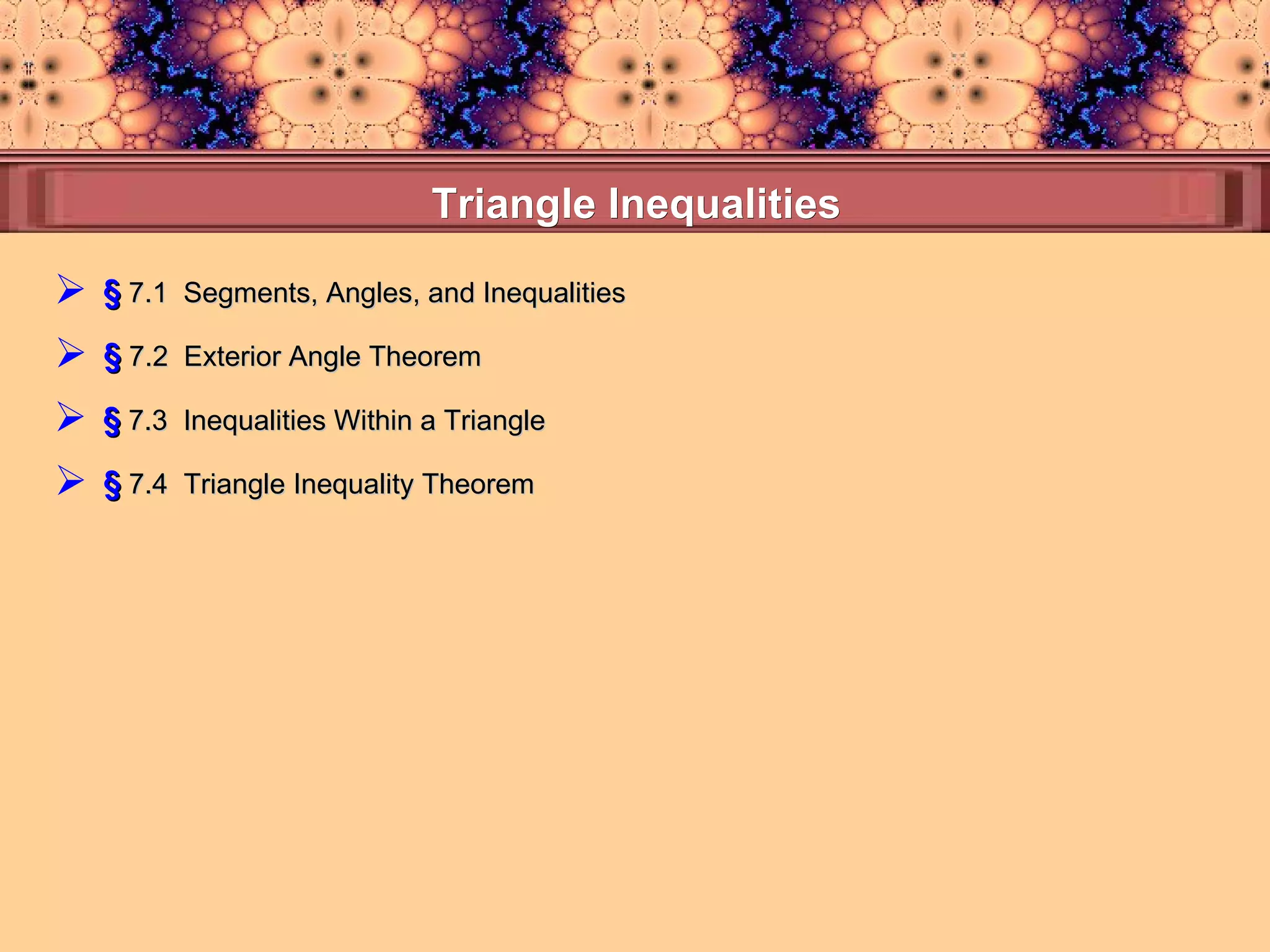 Triangle Inequalities

➢ § 7.1 Segments, Angles, and Inequalities

➢ § 7.2 Exterior Angle Theorem

➢ § 7.3 Inequalities Within a Triangle

➢ § 7.4 Triangle Inequality Theorem